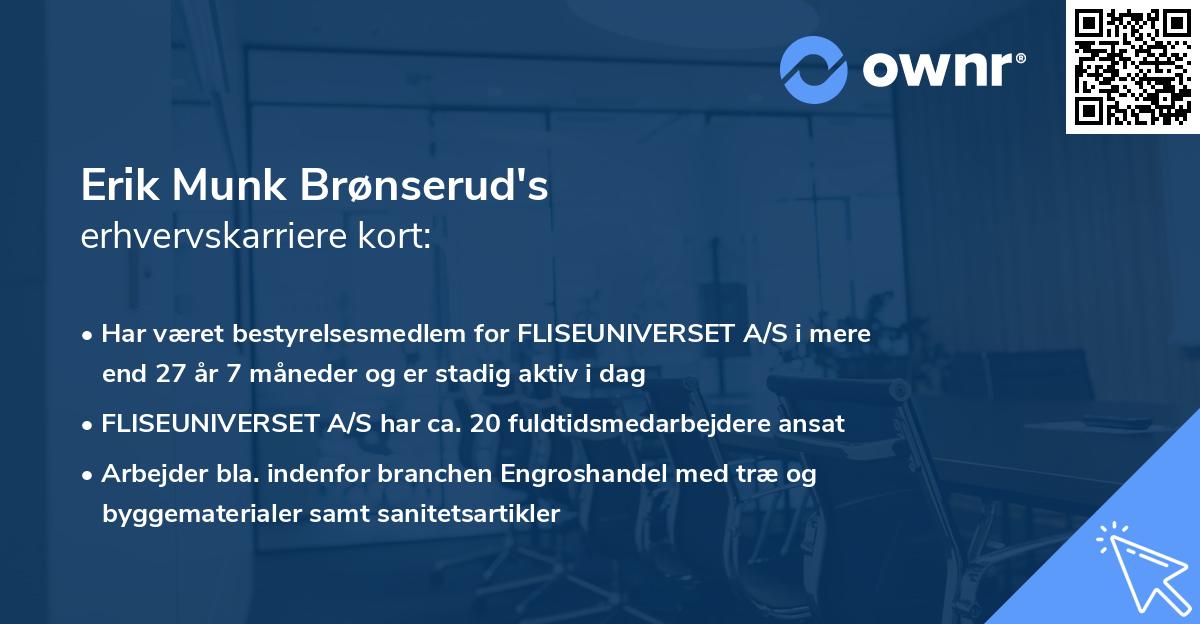 ownr®

Erik Munk Brønserud's
erhvervskarriere kort:

• Har været bestyrelsesmedlem for FLISEUNIVERSET A/S i mere end 27 år 7 måneder og er stadig aktiv i dag

• FLISEUNIVERSET A/S har ca. 20 fuldtidsmedarbejdere ansat

• Arbejder bla. indenfor branchen Engroshandel med træ og byggematerialer samt sanitetsartikler